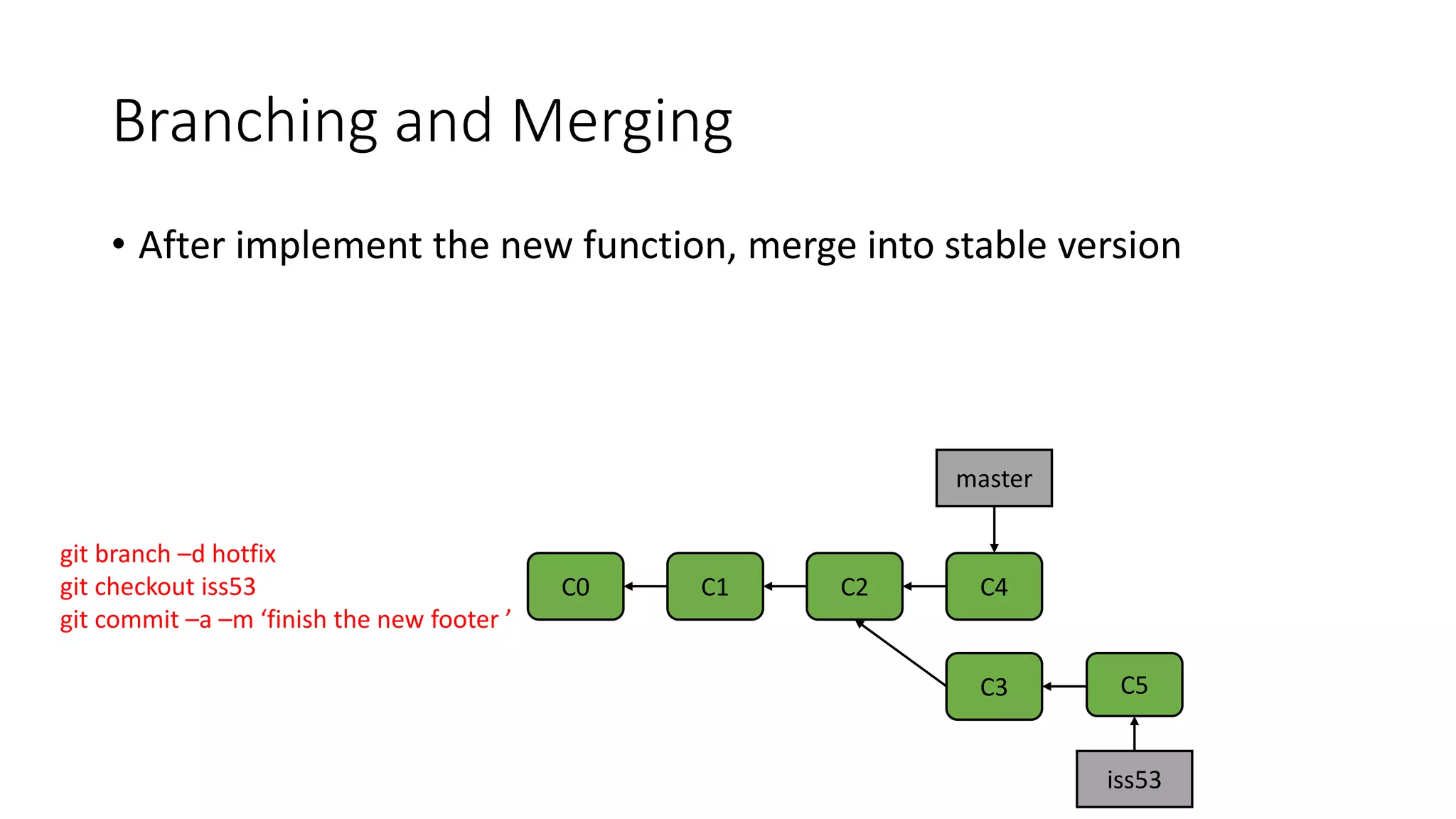 Branching and Merging

• After implement the new function, merge into stable version

git branch –d hotfix
git checkout iss53
git commit –a –m ‘finish the new footer ’

master

C0

C1

C2

C4

C3

C5

iss53